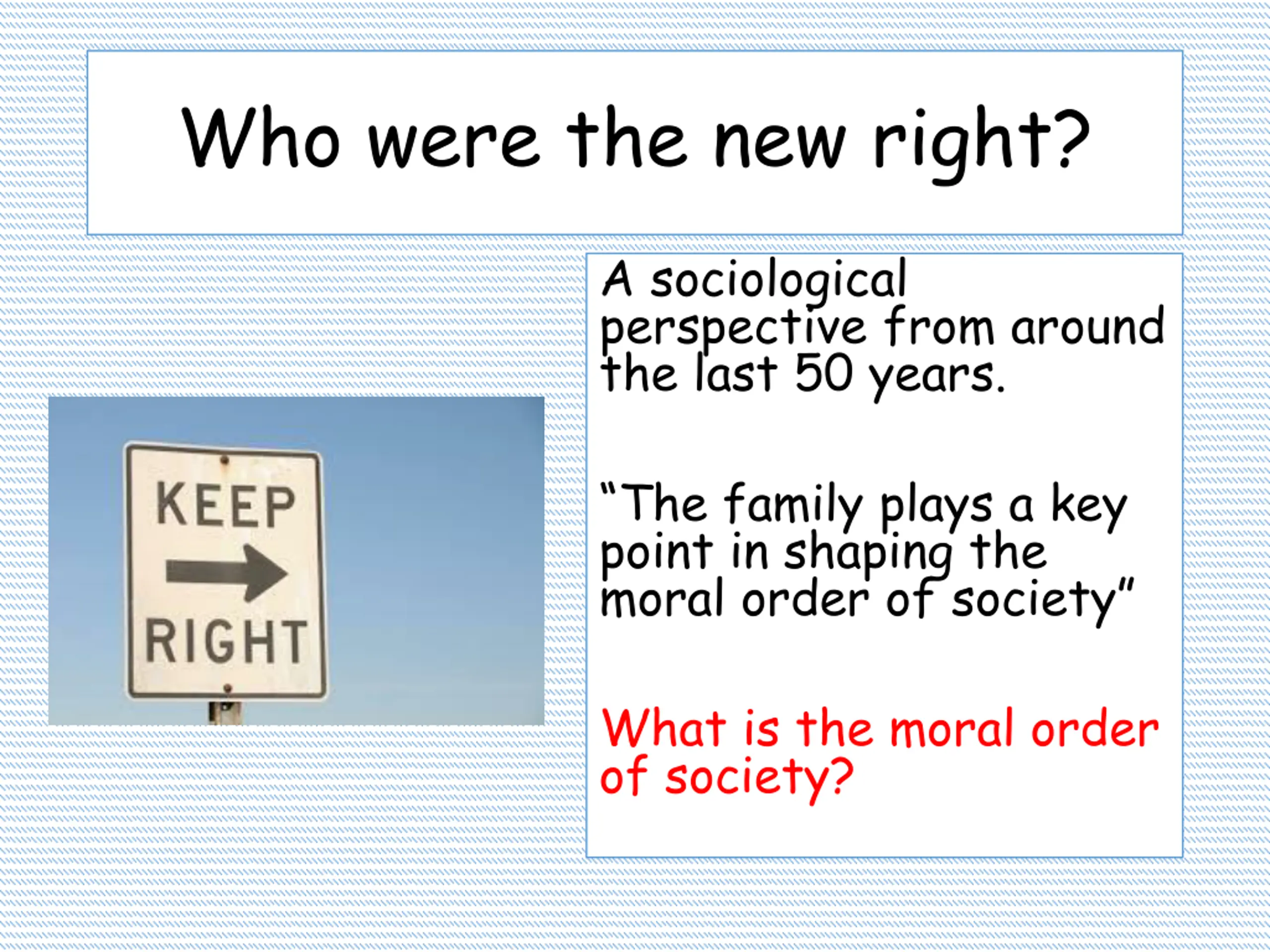 Who were the new right?

KEEP

RIGHT

A sociological perspective from around the last 50 years.

“The family plays a key point in shaping the moral order of society”

What is the moral order of society?